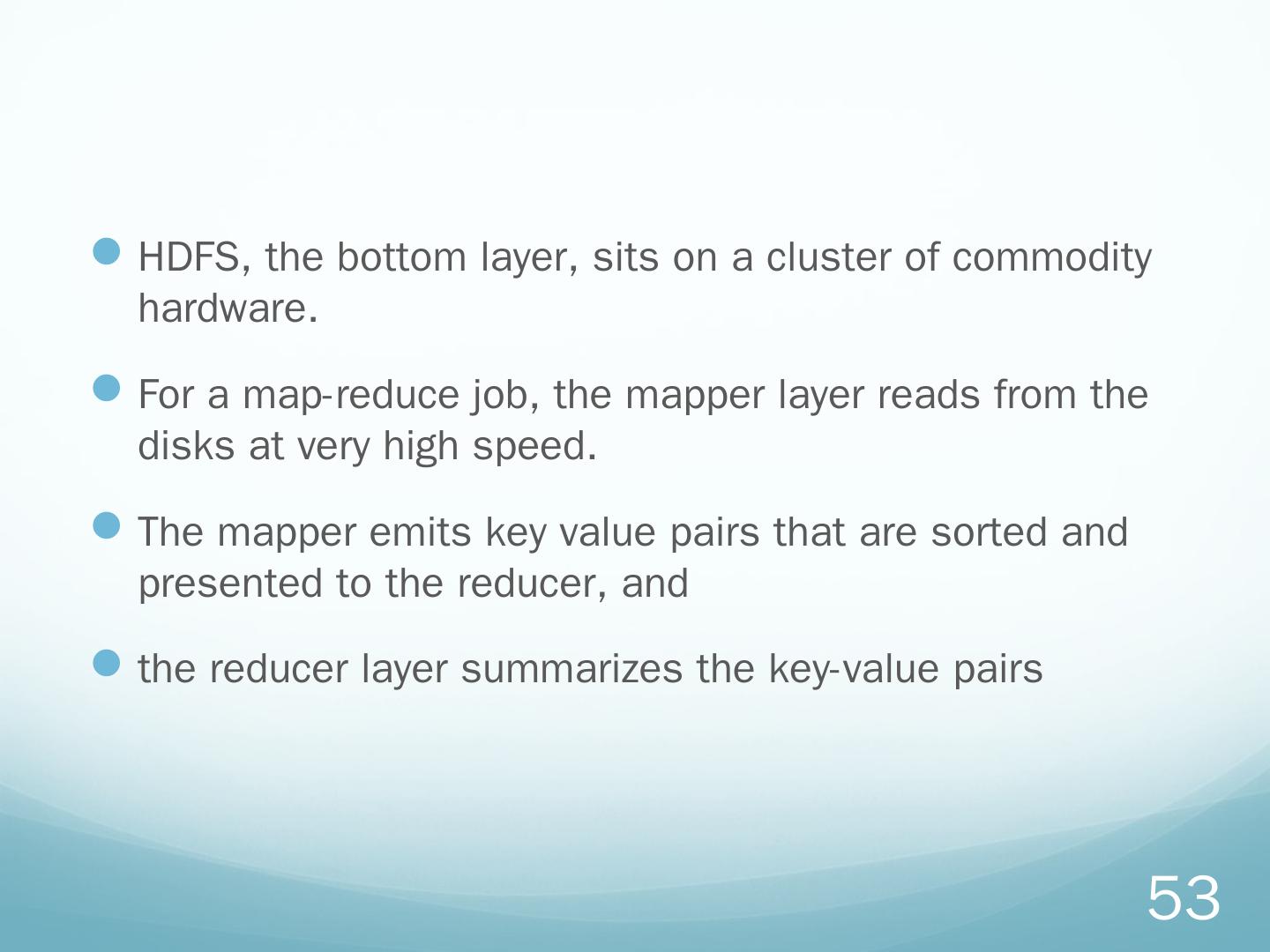 HDFS, the bottom layer, sits on a cluster of commodity hardware.

For a map-reduce job, the mapper layer reads from the disks at very high speed.

The mapper emits key value pairs that are sorted and presented to the reducer, and

the reducer layer summarizes the key-value pairs

53